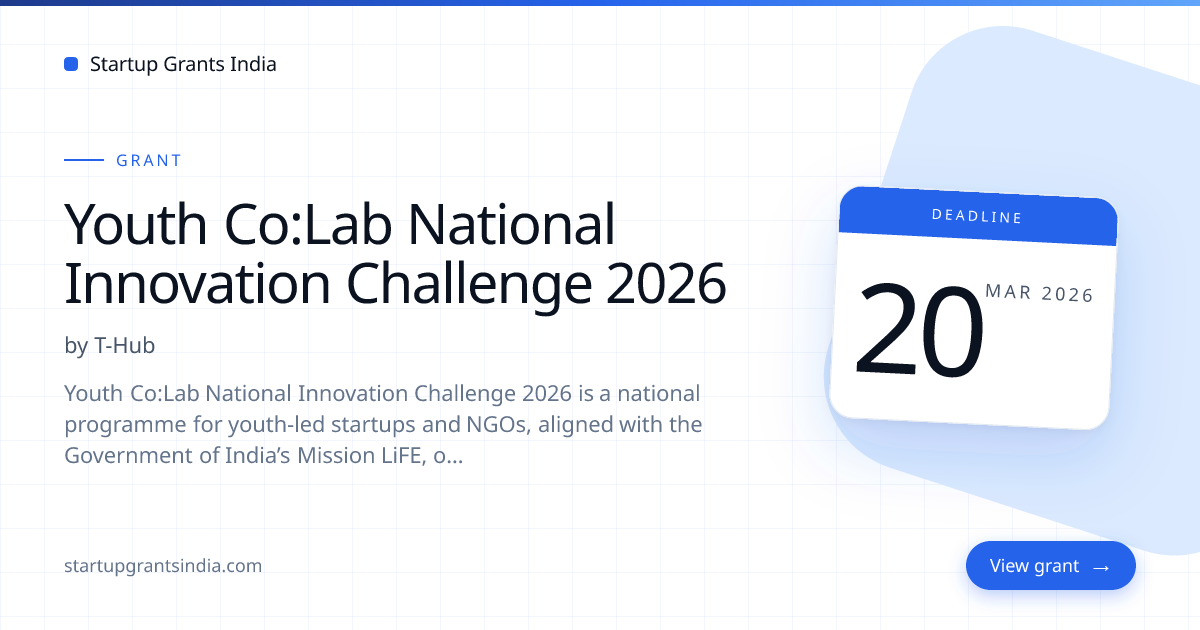 Startup Grants India

GRANT

Youth Co:Lab National Innovation Challenge 2026

by T-Hub

Youth Co:Lab National Innovation Challenge 2026 is a national programme for youth-led startups and NGOs, aligned with the Government of India's Mission LiFE, o...

DEADLINE

20 MAR 2026

startupgrantsindia.com

View grant →